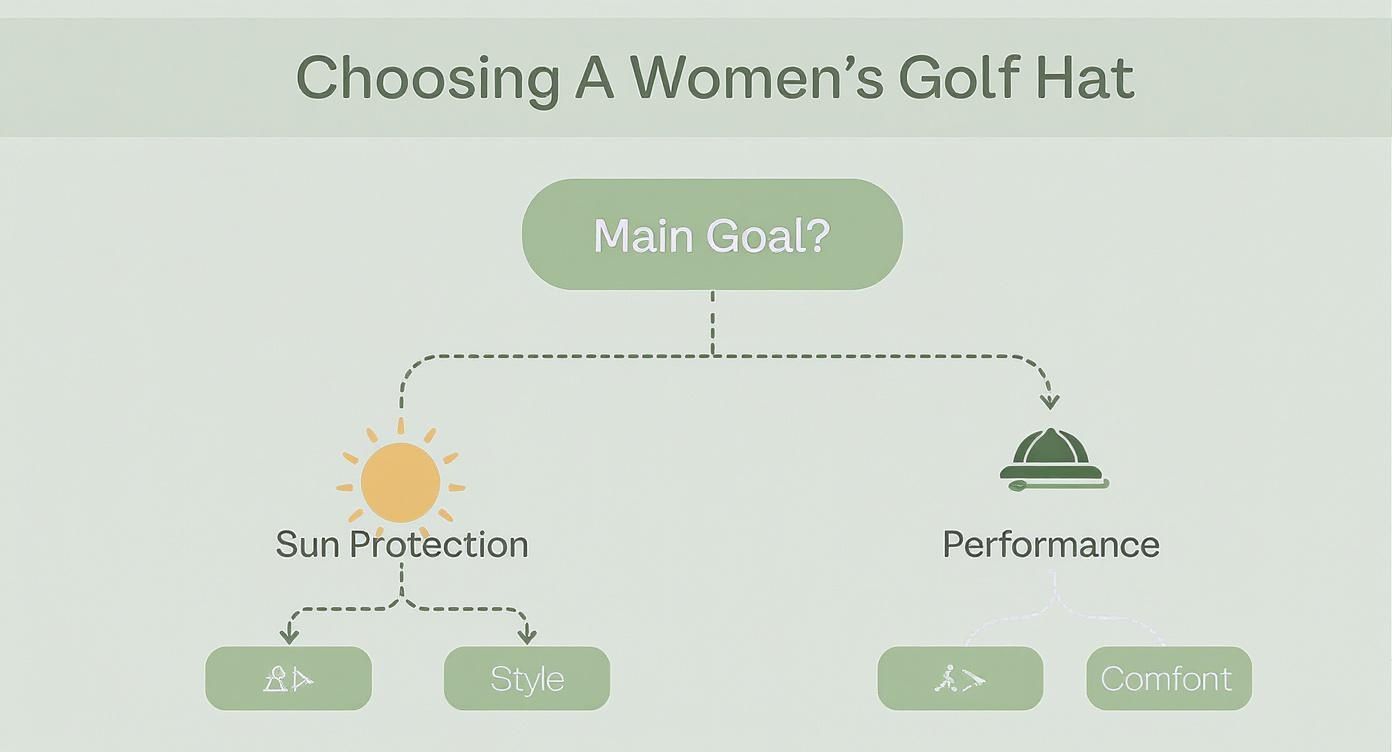 Choosing A Women's Golf Hat

Main Goal?

Sun Protection

Performance

Style

Comfont